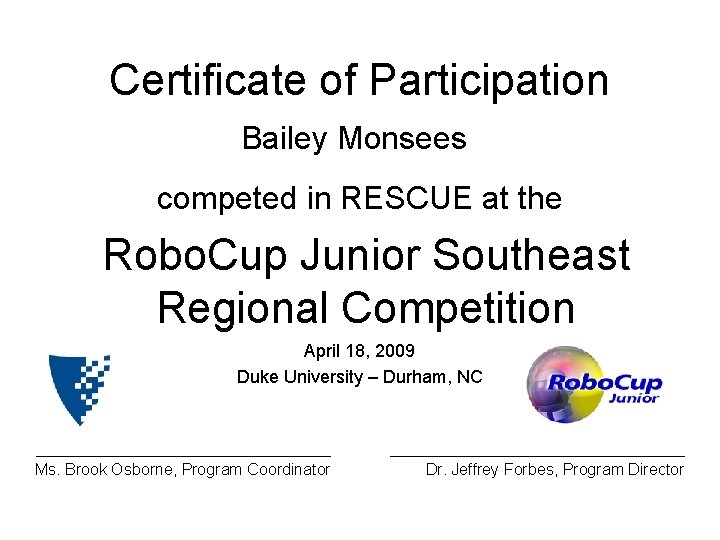 Certificate of Participation

Bailey Monsees

competed in RESCUE at the

RoboCup Junior Southeast Regional Competition

April 18, 2009

Duke University – Durham, NC

RoboCup Junior

Ms. Brook Osborne, Program Coordinator

Dr. Jeffrey Forbes, Program Director